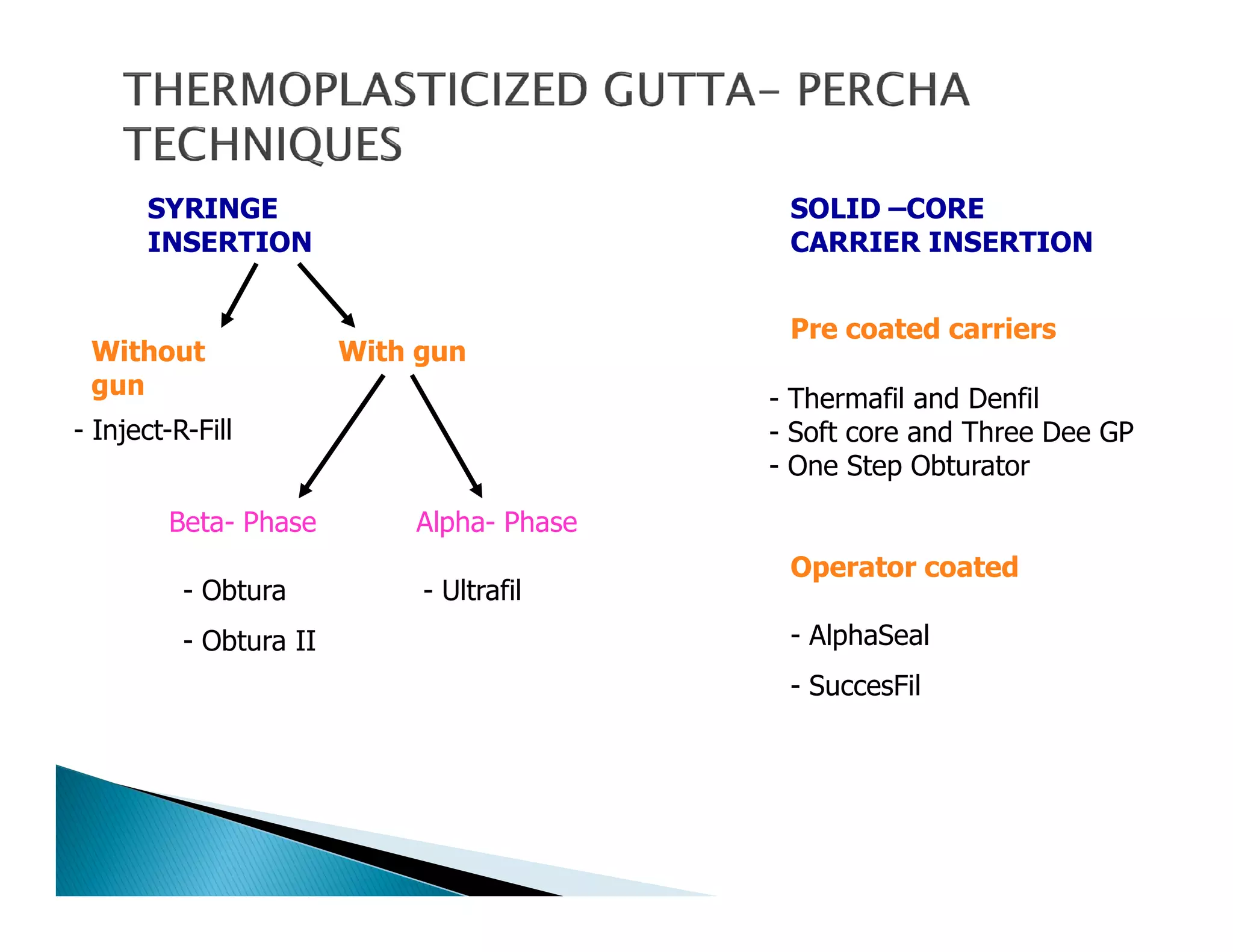 THERMOPLASTICIZED GUTTA– PERCHA TECHNIQUES

SYRINGE INSERTION

Without gun

- Inject-R-Fill

With gun

Beta- Phase

- Obtura

- Obtura II

Alpha- Phase

- Ultrafil

SOLID –CORE CARRIER INSERTION

Pre coated carriers

- Thermafil and Denfil
- Soft core and Three Dee GP
- One Step Obturator

Operator coated

- AlphaSeal

- SuccesFil